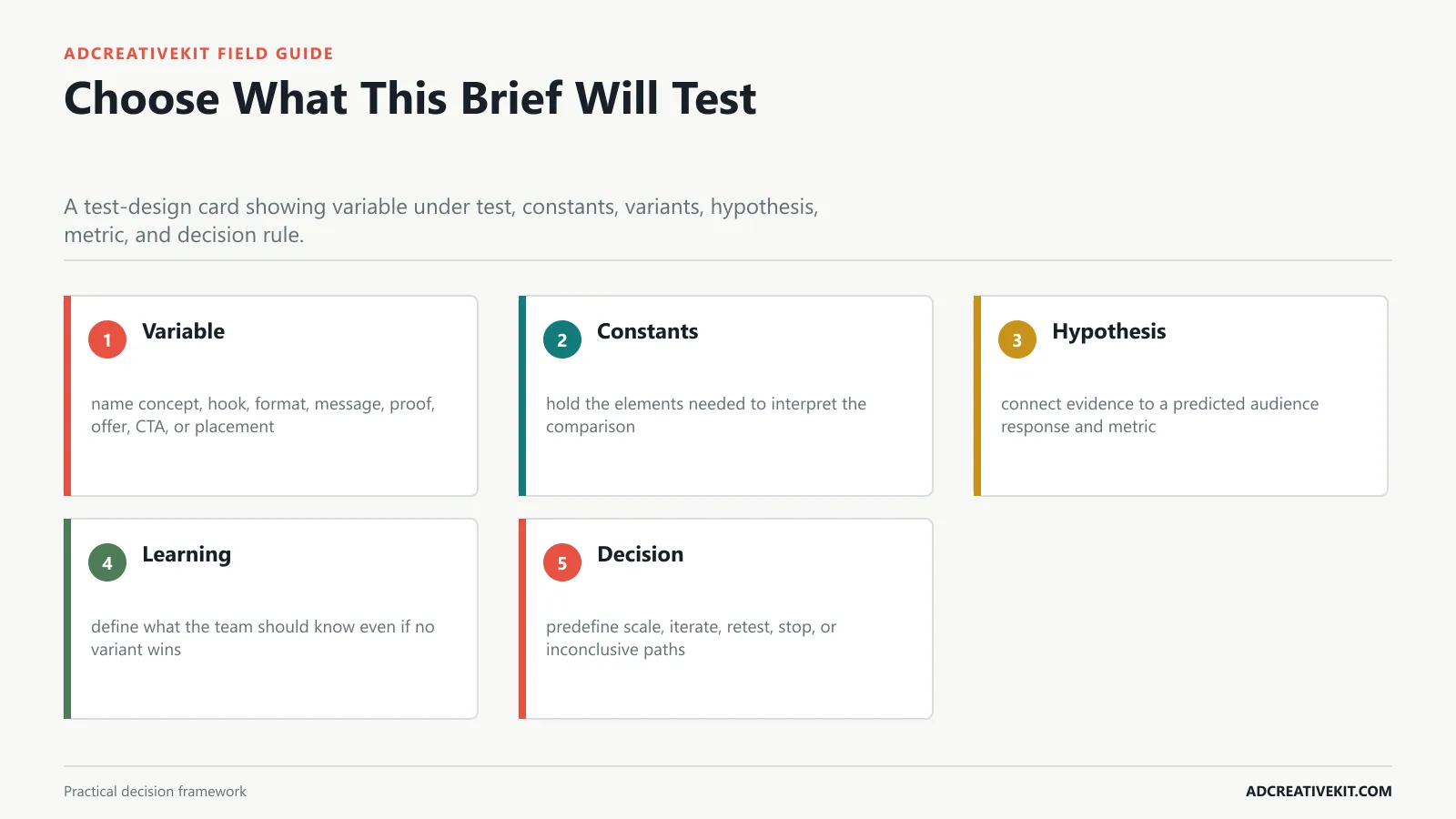 ADCREATIVEKIT FIELD GUIDE

Choose What This Brief Will Test

A test-design card showing variable under test, constants, variants, hypothesis, metric, and decision rule.

1 Variable

name concept, hook, format, message, proof, offer, CTA, or placement

2 Constants

hold the elements needed to interpret the comparison

3 Hypothesis

connect evidence to a predicted audience response and metric

4 Learning

define what the team should know even if no variant wins

5 Decision

predefine scale, iterate, retest, stop, or inconclusive paths

Practical decision framework

ADCREATIVEKIT.COM